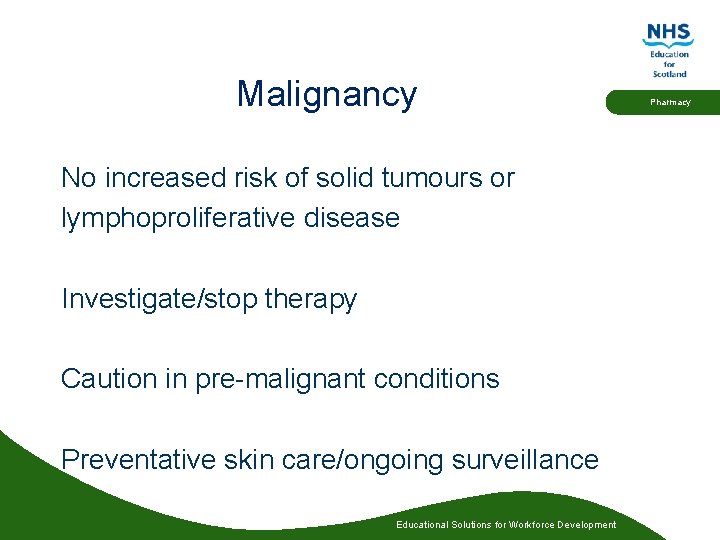 NHS
Education
for
Scotland

Pharmacy

Malignancy

No increased risk of solid tumours or lymphoproliferative disease

Investigate/stop therapy

Caution in pre-malignant conditions

Preventative skin care/ongoing surveillance

Educational Solutions for Workforce Development